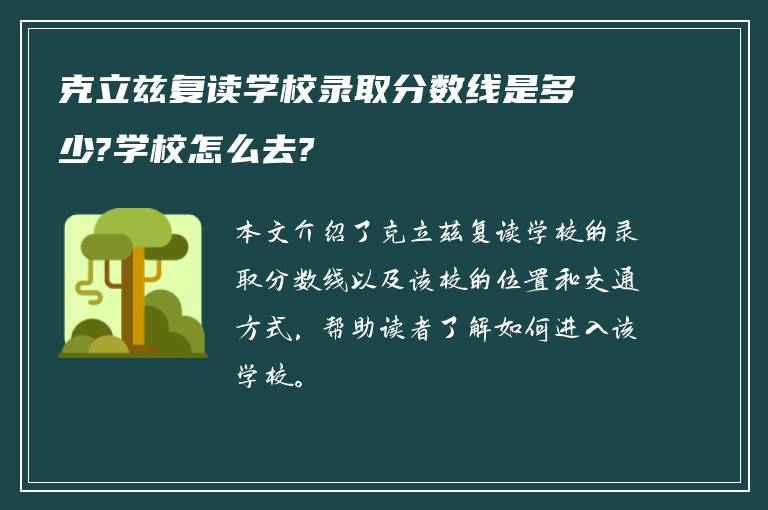 克立兹复读学校录取分数线是多少?学校怎么去?

本文介绍了克立兹复读学校的录取分数线以及该校的位置和交通方式，帮助读者了解如何进入该学校。